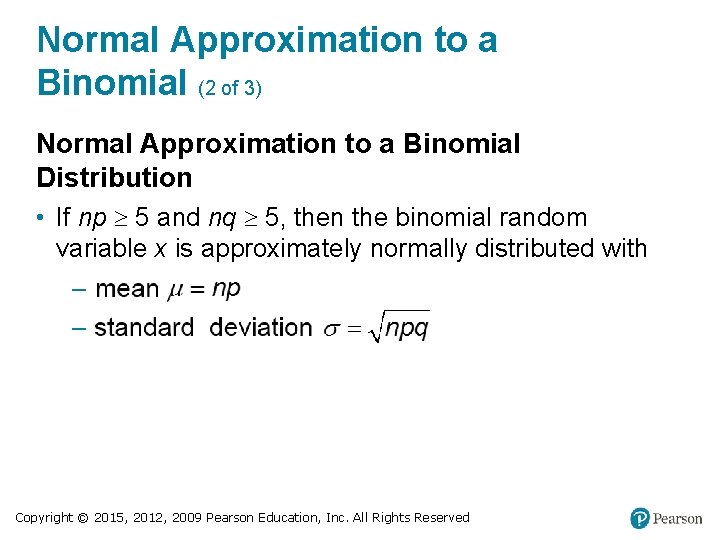 Normal Approximation to a Binomial (2 of 3)

Normal Approximation to a Binomial Distribution

• If $np \geq 5$ and $nq \geq 5$, then the binomial random variable $x$ is approximately normally distributed with

– mean $\mu = np$

– standard deviation $\sigma = \sqrt{npq}$

Copyright © 2015, 2012, 2009 Pearson Education, Inc. All Rights Reserved

Pearson